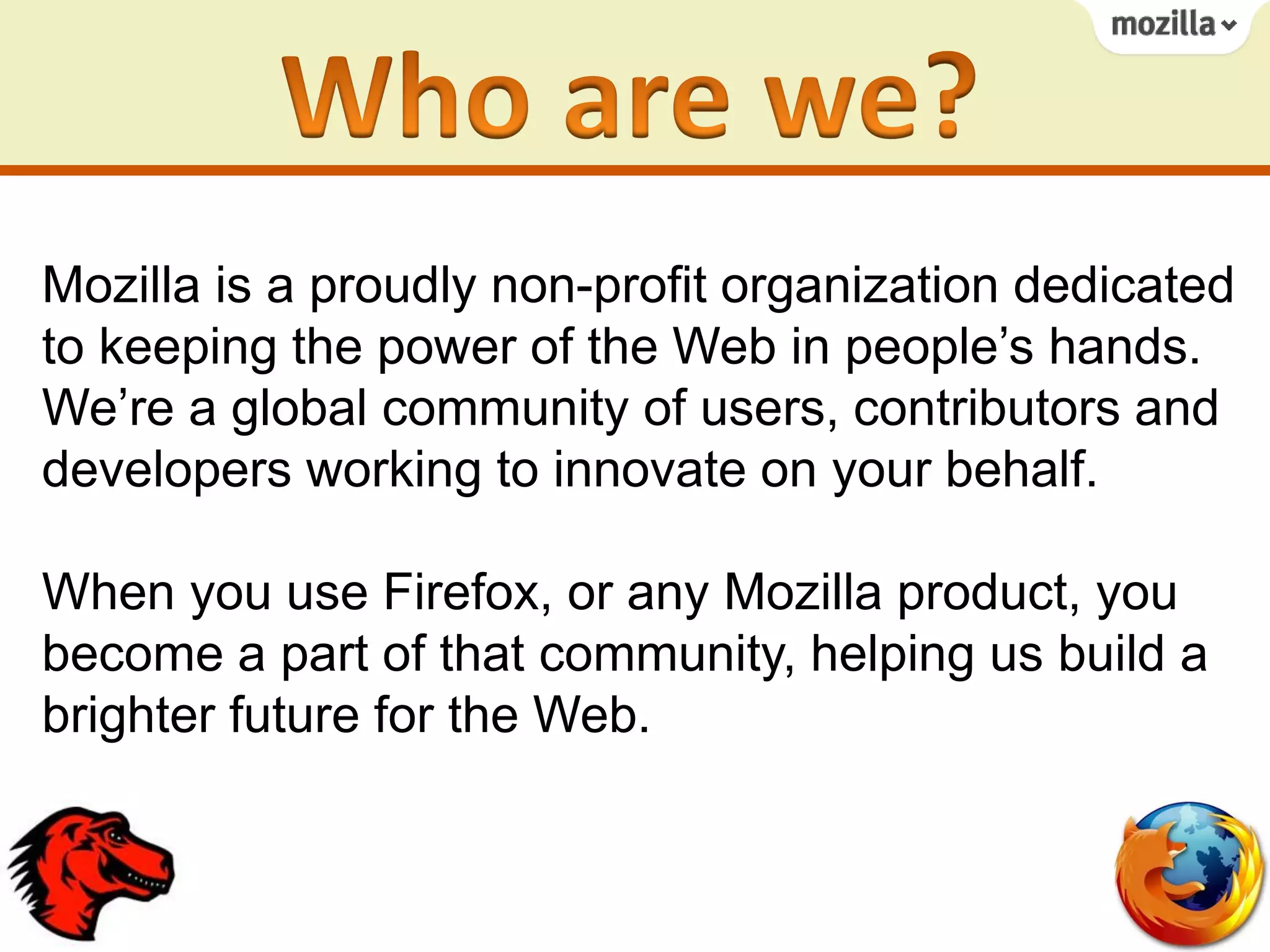 mozilla

Who are we?

Mozilla is a proudly non-profit organization dedicated to keeping the power of the Web in people’s hands. We’re a global community of users, contributors and developers working to innovate on your behalf.

When you use Firefox, or any Mozilla product, you become a part of that community, helping us build a brighter future for the Web.